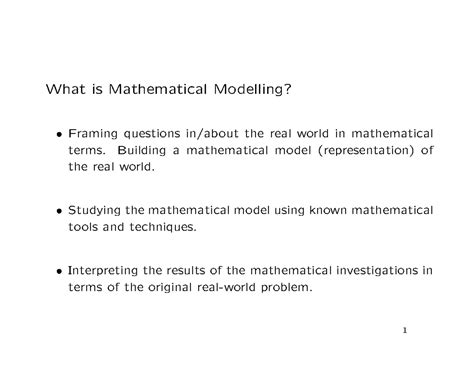 What is Mathematical Modelling?

• Framing questions in/about the real world in mathematical terms. Building a mathematical model (representation) of the real world.

• Studying the mathematical model using known mathematical tools and techniques.

• Interpreting the results of the mathematical investigations in terms of the original real-world problem.

1